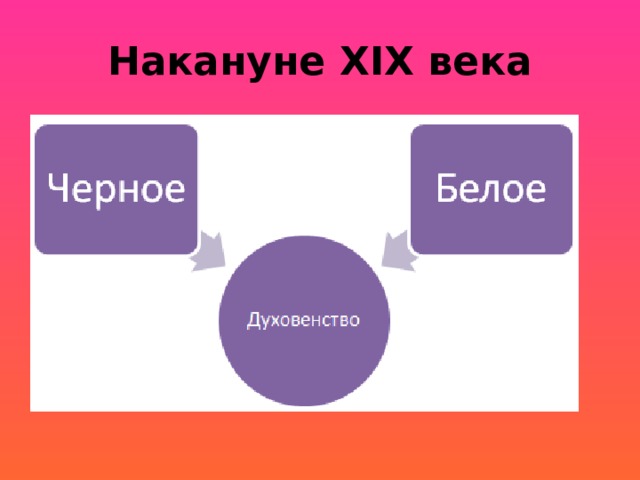 Накануне XIX века

Черное

Белое

Духовенство